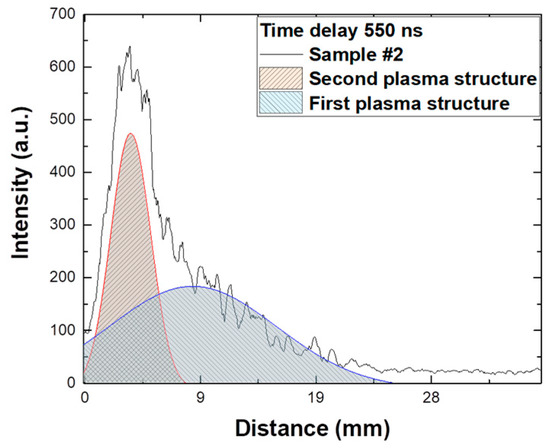 Time delay 550 ns
Sample #2
Second plasma structure
First plasma structure

Intensity (a.u.)
700
600
500
400
300
200
100
0

0
9
19
28
Distance (mm)